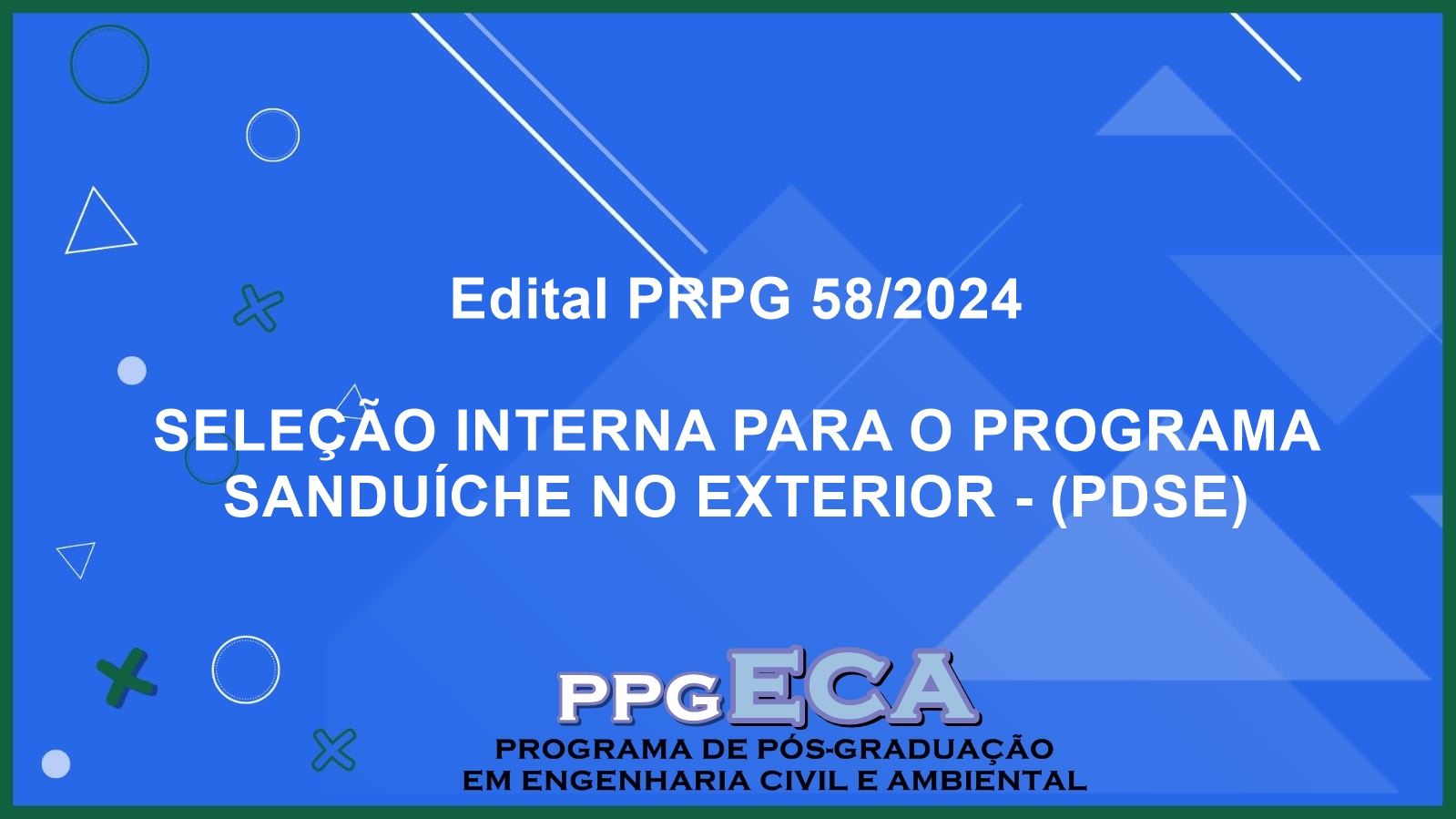 Edital PRPG 58/2024

SELEÇÃO INTERNA PARA O PROGRAMA SANDUÍCHE NO EXTERIOR - (PDSE)

PPGECA
PROGRAMA DE PÓS-GRADUAÇÃO
EM ENGENHARIA CIVIL E AMBIENTAL